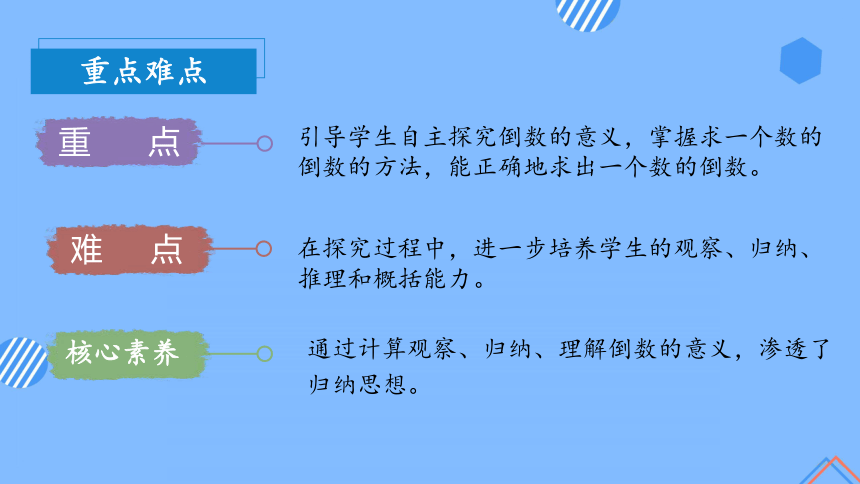 重点难点

重　点

引导学生自主探究倒数的意义，掌握求一个数的倒数的方法，能正确地求出一个数的倒数。

难　点

在探究过程中，进一步培养学生的观察、归纳、推理和概括能力。

核心素养

通过计算观察、归纳、理解倒数的意义，渗透了归纳思想。